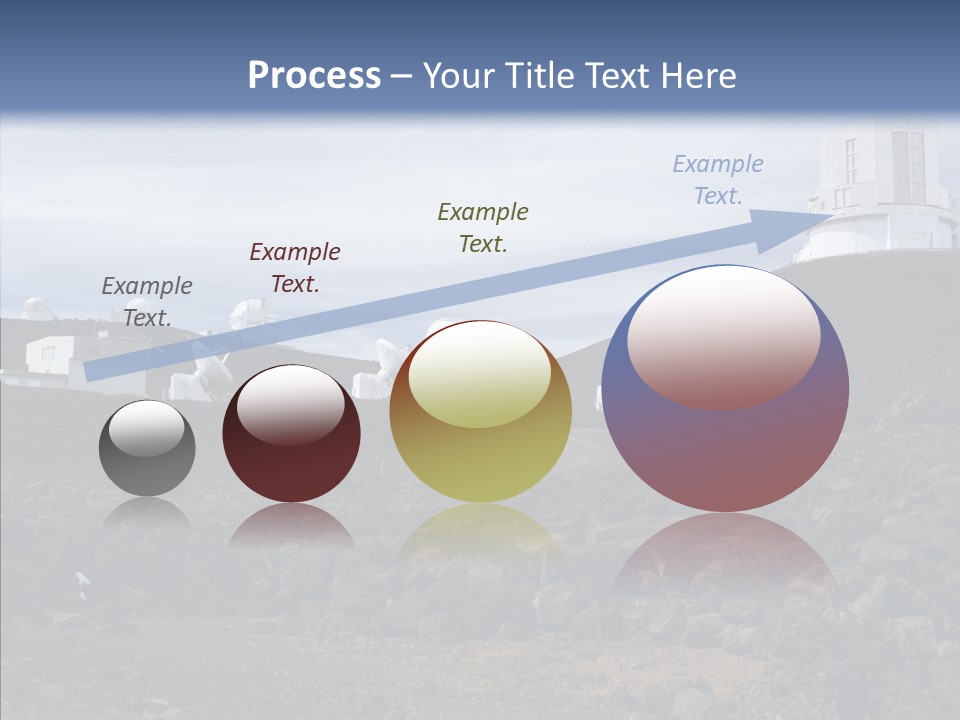 Process – Your Title Text Here

Example Text.

Example Text.

Example Text.

Example Text.